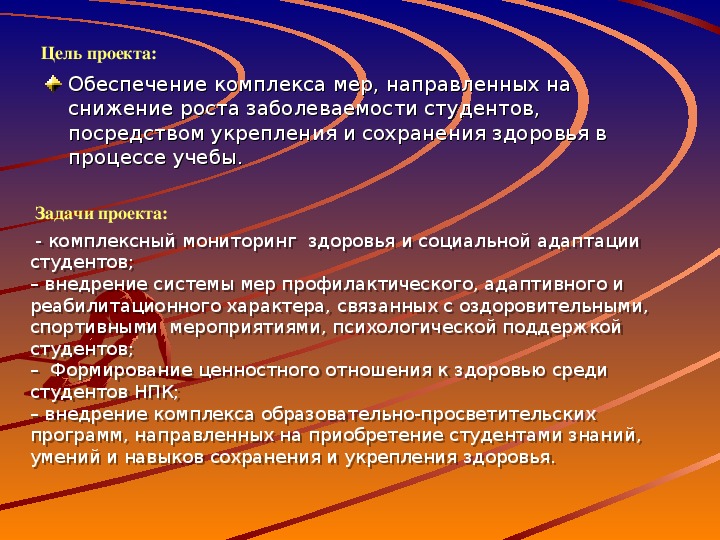 Цель проекта:

Обеспечение комплекса мер, направленных на снижение роста заболеваемости студентов, посредством укрепления и сохранения здоровья в процессе учебы.

Задачи проекта:

- комплексный мониторинг здоровья и социальной адаптации студентов;
– внедрение системы мер профилактического, адаптивного и реабилитационного характера, связанных с оздоровительными, спортивными мероприятиями, психологической поддержкой студентов;
– Формирование ценностного отношения к здоровью среди студентов НПК;
– внедрение комплекса образовательно-просветительских программ, направленных на приобретение студентами знаний, умений и навыков сохранения и укрепления здоровья.